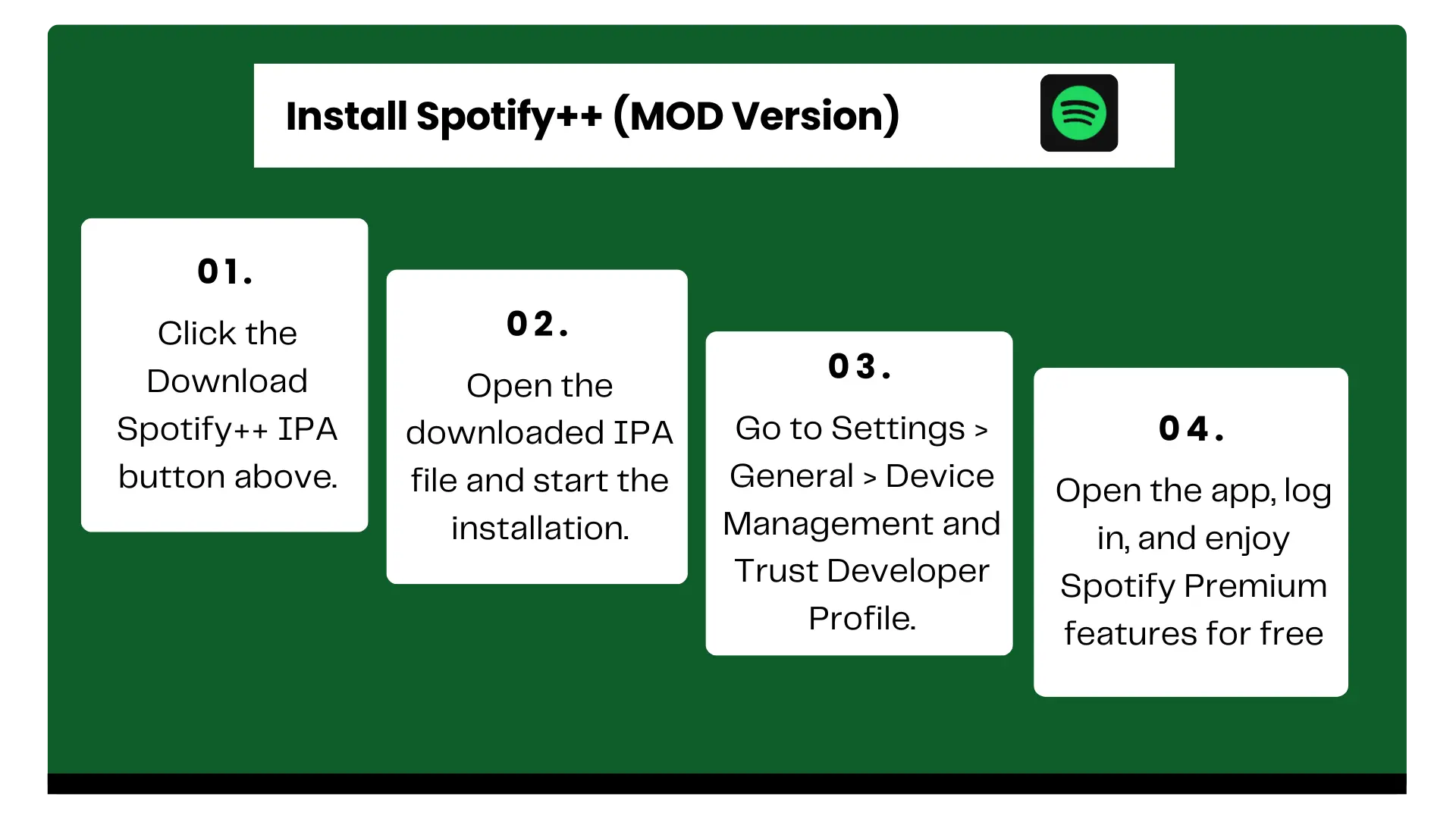 Install Spotify++ (MOD Version)

01.
Click the Download Spotify++ IPA button above.

02.
Open the downloaded IPA file and start the installation.

03.
Go to Settings > General > Device Management and Trust Developer Profile.

04.
Open the app, log in, and enjoy Spotify Premium features for free